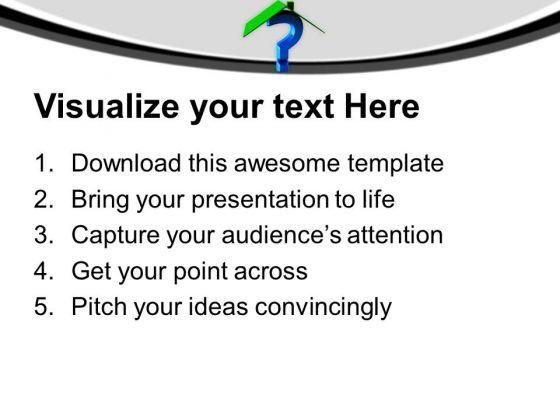 Visualize your text Here

1. Download this awesome template
2. Bring your presentation to life
3. Capture your audience’s attention
4. Get your point across
5. Pitch your ideas convincingly